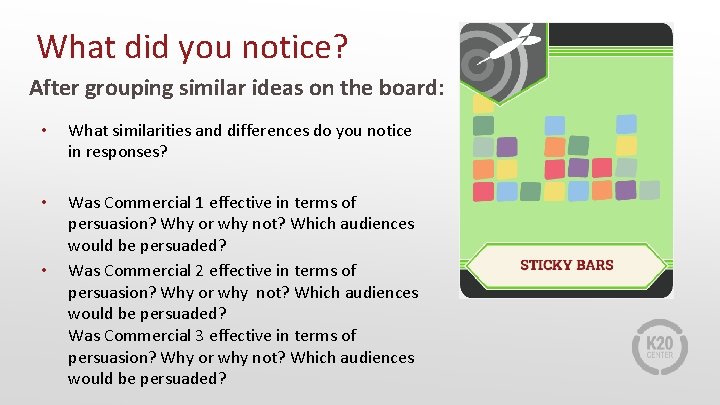 What did you notice?

After grouping similar ideas on the board:

• What similarities and differences do you notice in responses?

• Was Commercial 1 effective in terms of persuasion? Why or why not? Which audiences would be persuaded?

• Was Commercial 2 effective in terms of persuasion? Why or why not? Which audiences would be persuaded?
Was Commercial 3 effective in terms of persuasion? Why or why not? Which audiences would be persuaded?

STICKY BARS

K20 CENTER